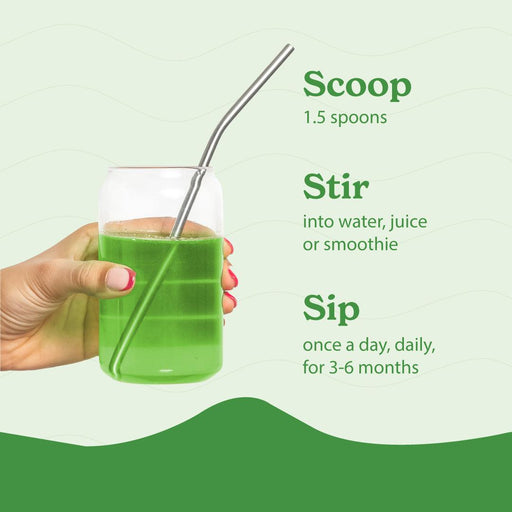 Scoop
1.5 spoons

Stir
into water, juice or smoothie

Sip
once a day, daily, for 3-6 months